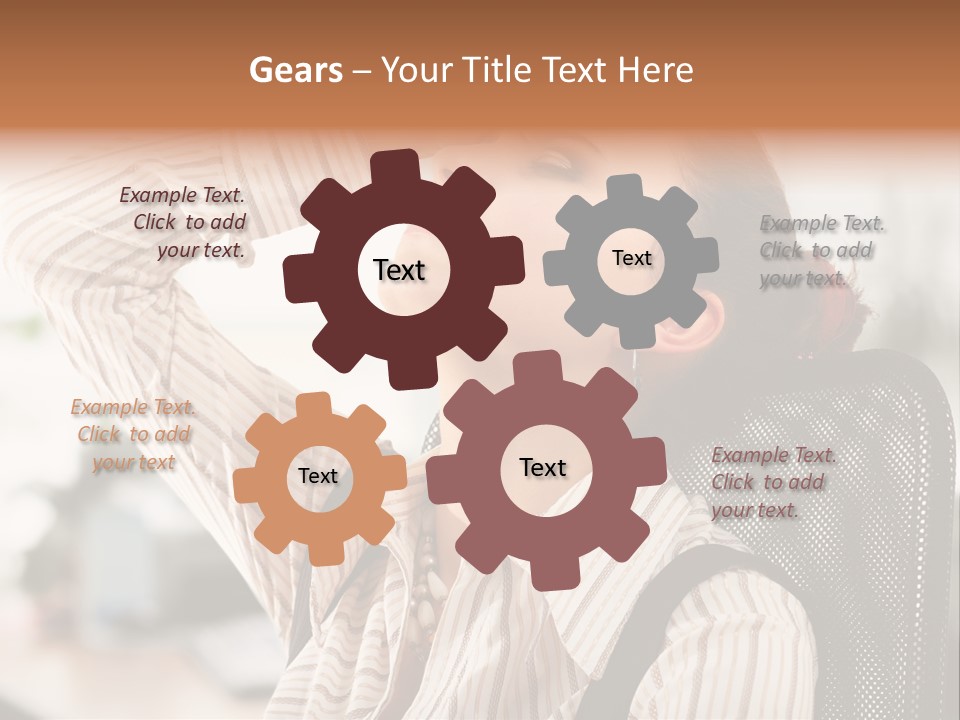 Gears – Your Title Text Here

Example Text. Click to add your text.

Text

Text

Example Text. Click to add your text.

Example Text. Click to add your text

Text

Text

Example Text. Click to add your text.